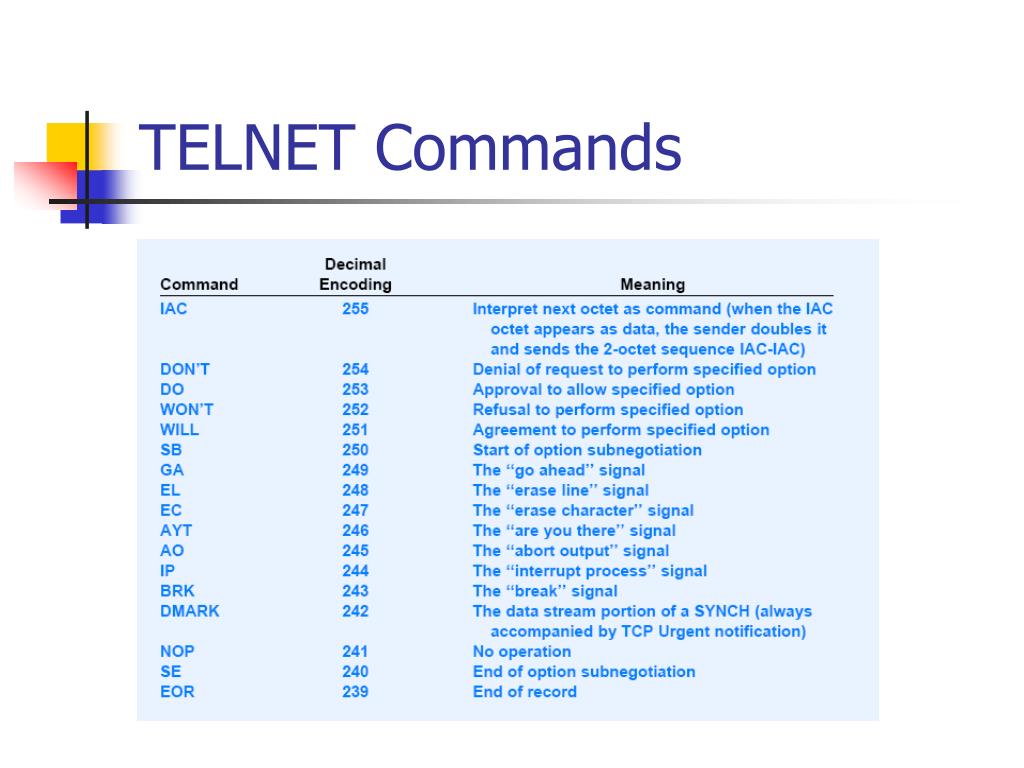 TELNET Commands

| Command | Decimal Encoding | Meaning |
|---|---|---|
| IAC | 255 | Interpret next octet as command (when the IAC octet appears as data, the sender doubles it and sends the 2-octet sequence IAC-IAC) |
| DON'T | 254 | Denial of request to perform specified option |
| DO | 253 | Approval to allow specified option |
| WON'T | 252 | Refusal to perform specified option |
| WILL | 251 | Agreement to perform specified option |
| SB | 250 | Start of option subnegotiation |
| GA | 249 | The "go ahead" signal |
| EL | 248 | The "erase line" signal |
| EC | 247 | The "erase character" signal |
| AYT | 246 | The "are you there" signal |
| AO | 245 | The "abort output" signal |
| IP | 244 | The "interrupt process" signal |
| BRK | 243 | The "break" signal |
| DMARK | 242 | The data stream portion of a SYNCH (always accompanied by TCP Urgent notification) |
| NOP | 241 | No operation |
| SE | 240 | End of option subnegotiation |
| EOR | 239 | End of record |